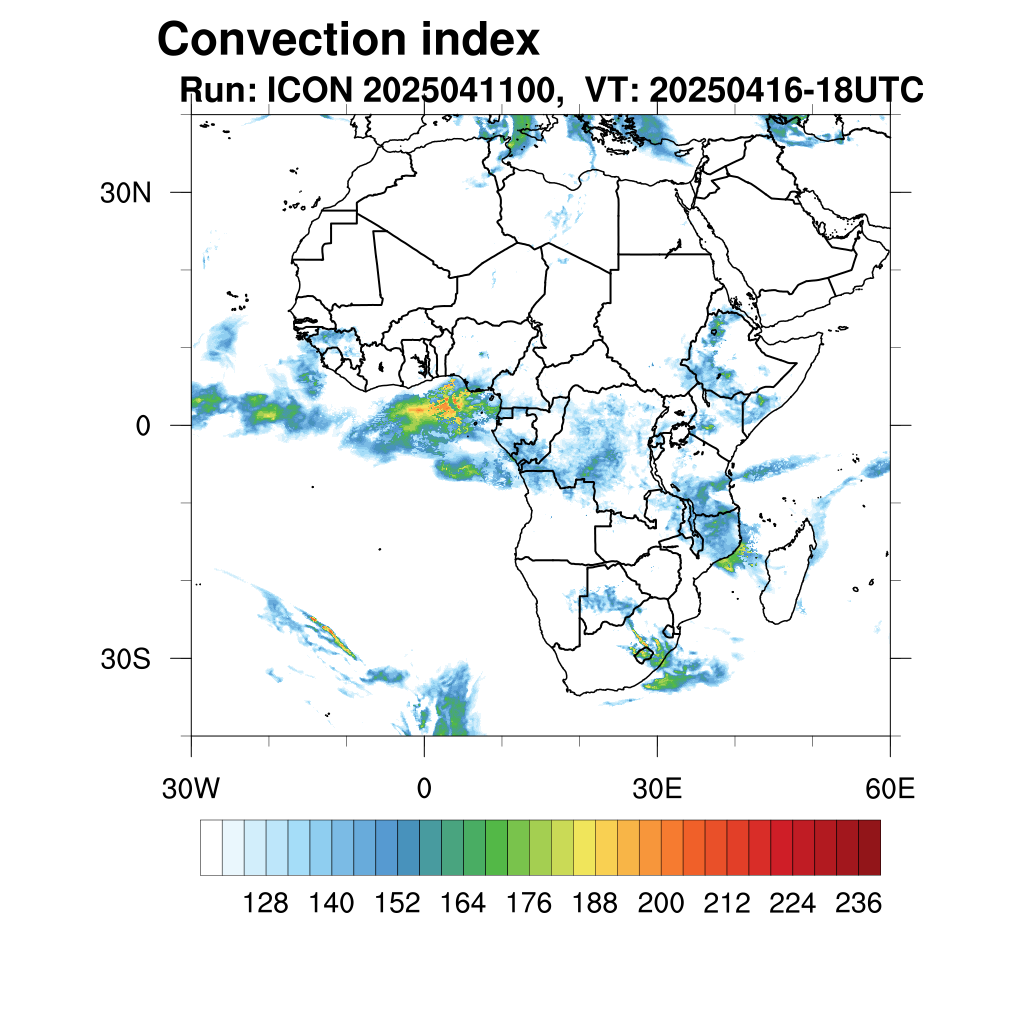 Convection index
Run: ICON 2025041100, VT: 20250416-18UTC

30N
0
30S

30W
0
30E
60E

128 140 152 164 176 188 200 212 224 236